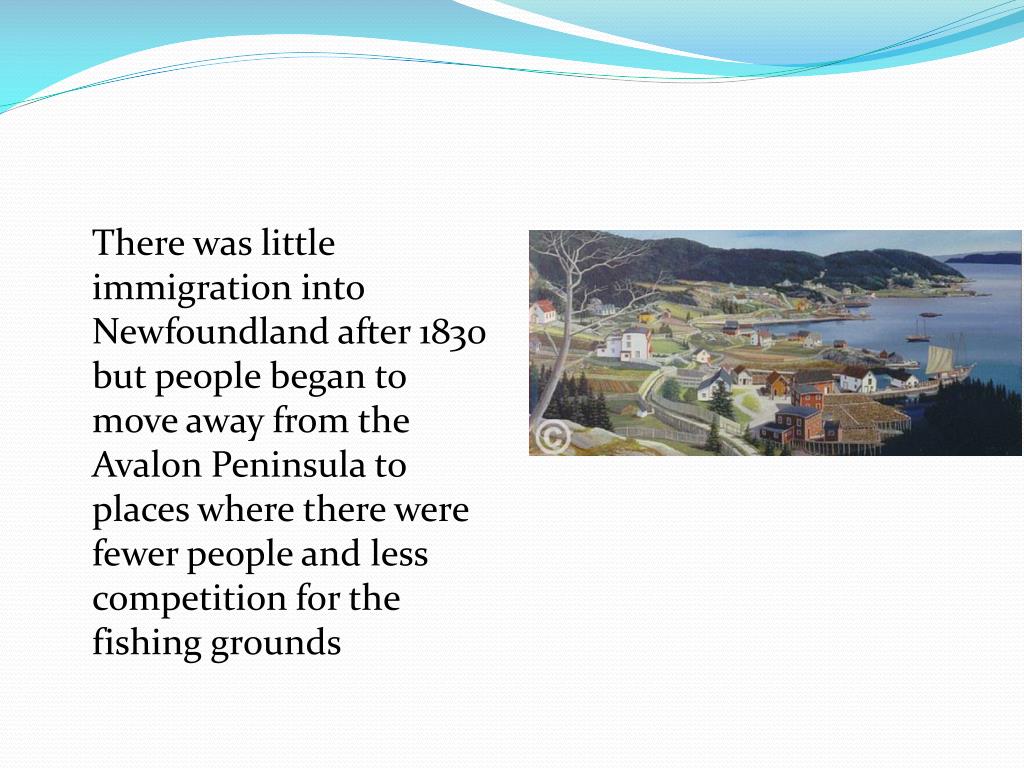 There was little immigration into Newfoundland after 1830 but people began to move away from the Avalon Peninsula to places where there were fewer people and less competition for the fishing grounds

©